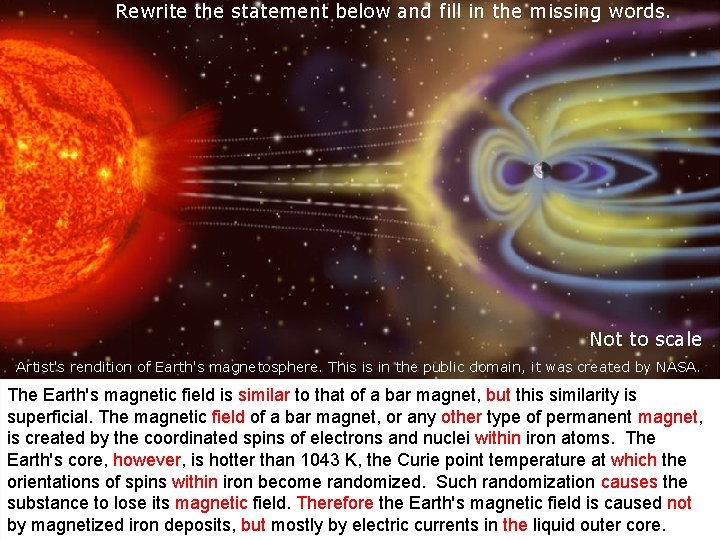 Rewrite the statement below and fill in the missing words.

Not to scale

Artist's rendition of Earth's magnetosphere. This is in the public domain, it was created by NASA.

The Earth's magnetic field is similar to that of a bar magnet, but this similarity is superficial. The magnetic field of a bar magnet, or any other type of permanent magnet, is created by the coordinated spins of electrons and nuclei within iron atoms. The Earth's core, however, is hotter than 1043 K, the Curie point temperature at which the orientations of spins within iron become randomized. Such randomization causes the substance to lose its magnetic field. Therefore the Earth's magnetic field is caused not by magnetized iron deposits, but mostly by electric currents in the liquid outer core.